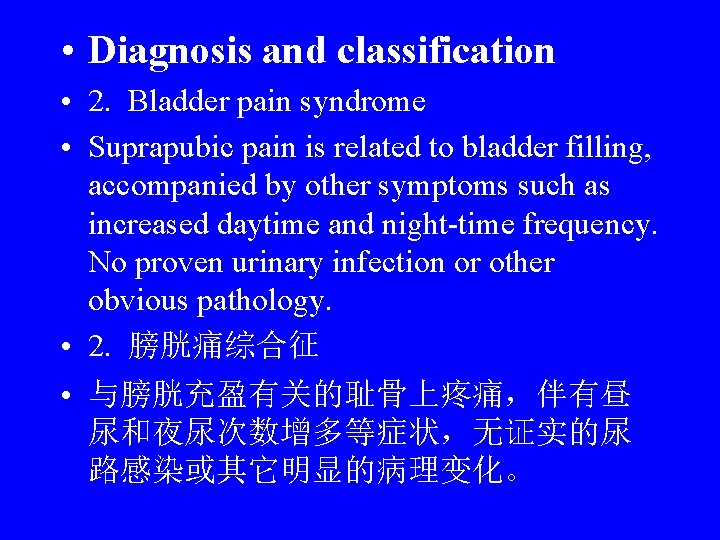 • Diagnosis and classification

• 2. Bladder pain syndrome

• Suprapubic pain is related to bladder filling, accompanied by other symptoms such as increased daytime and night-time frequency. No proven urinary infection or other obvious pathology.

• 2. 膀胱痛综合征

• 与膀胱充盈有关的耻骨上疼痛，伴有昼尿和夜尿次数增多等症状，无证实的尿路感染或其它明显的病理变化。